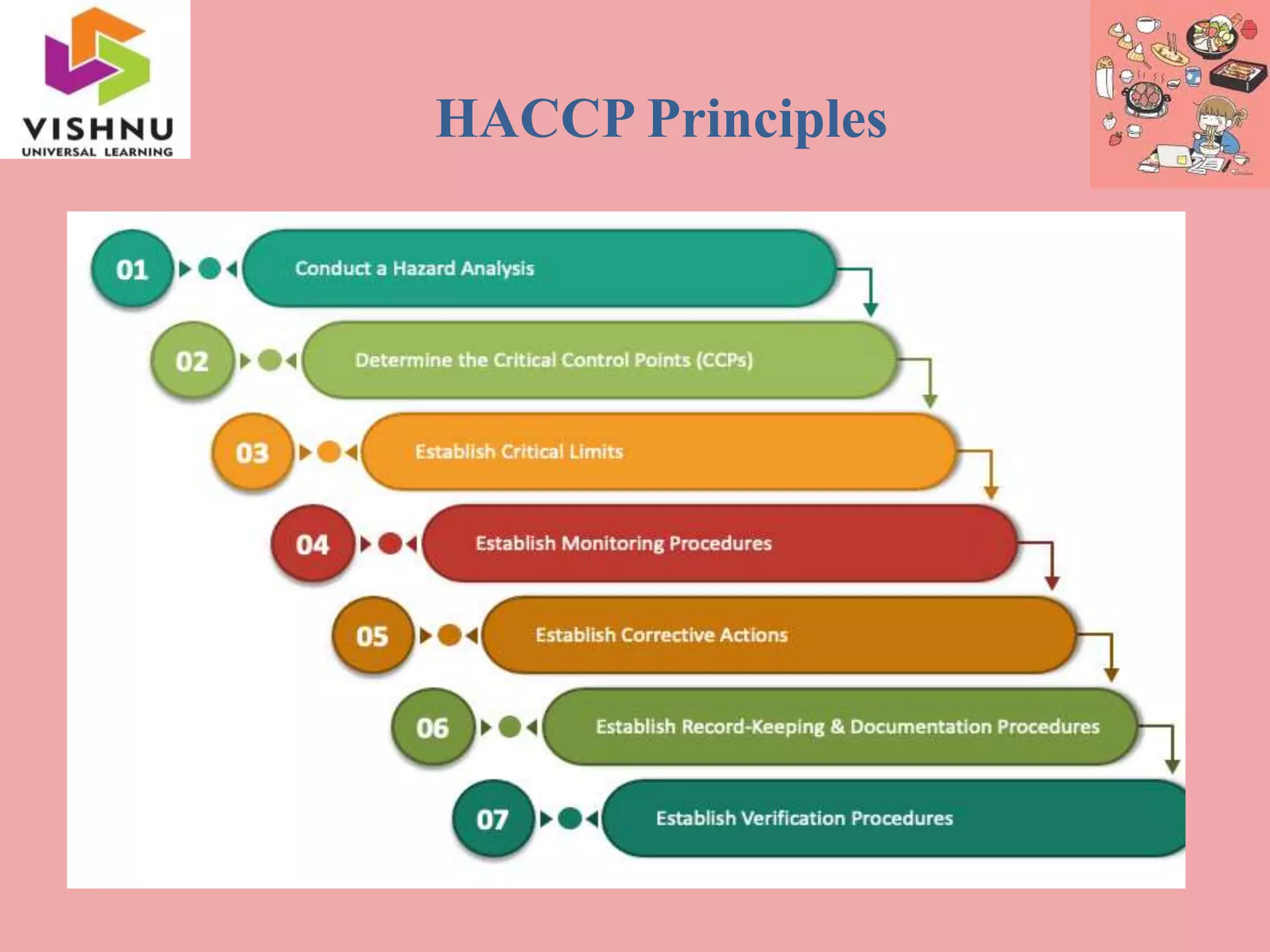 VISHNU
UNIVERSAL LEARNING

HACCP Principles

01 Conduct a Hazard Analysis

02 Determine the Critical Control Points (CCPs)

03 Establish Critical Limits

04 Establish Monitoring Procedures

05 Establish Corrective Actions

06 Establish Record-Keeping & Documentation Procedures

07 Establish Verification Procedures